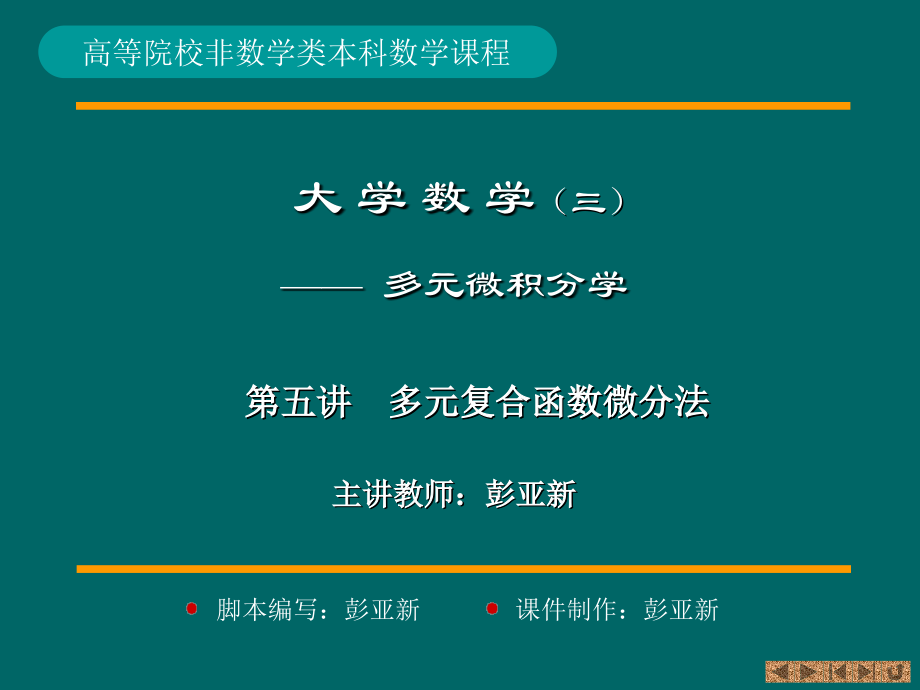 高等院校非数学类本科数学课程

大 学 数 学（三）

—— 多元微积分学

第五讲　多元复合函数微分法

主讲教师：彭亚新

脚本编写：彭亚新　　课件制作：彭亚新